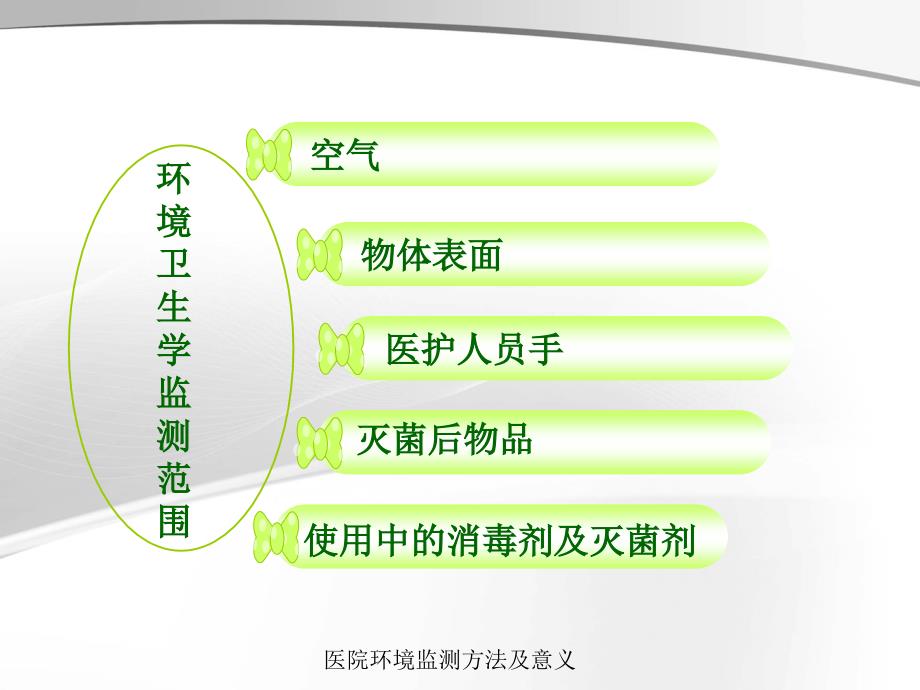 环境卫生学监测范围

空气

物体表面

医护人员手

灭菌后物品

使用中的消毒剂及灭菌剂

医院环境监测方法及意义